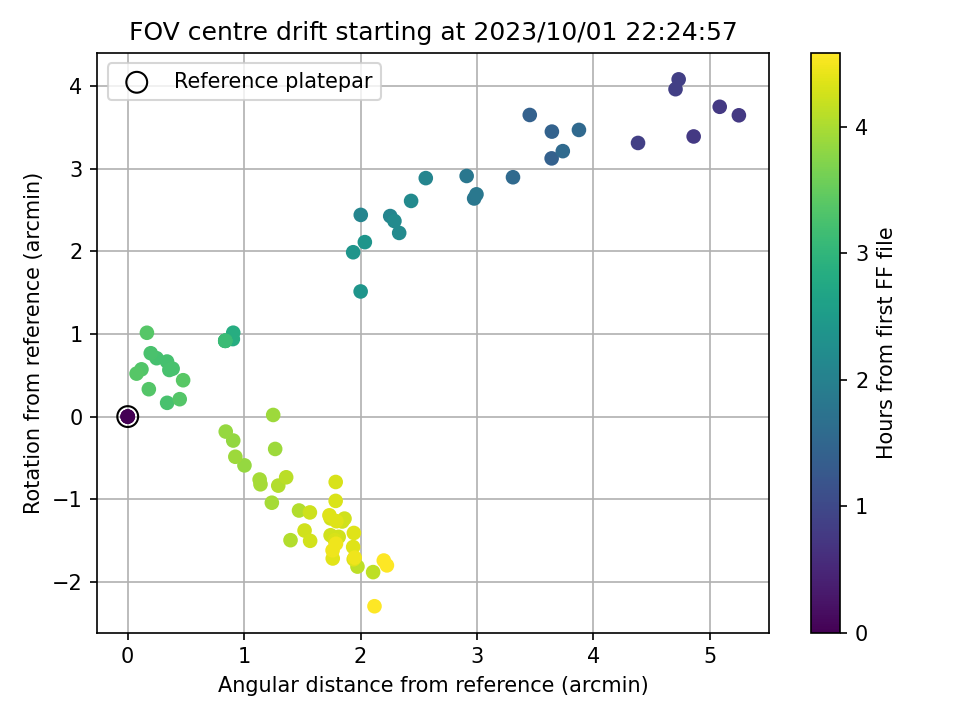 FOV centre drift starting at 2023/10/01 22:24:57

Reference platepar

Rotation from reference (arcmin)

4
3
2
1
0
−1
−2

0
1
2
3
4
5

Angular distance from reference (arcmin)

Hours from first FF file

4
3
2
1
0